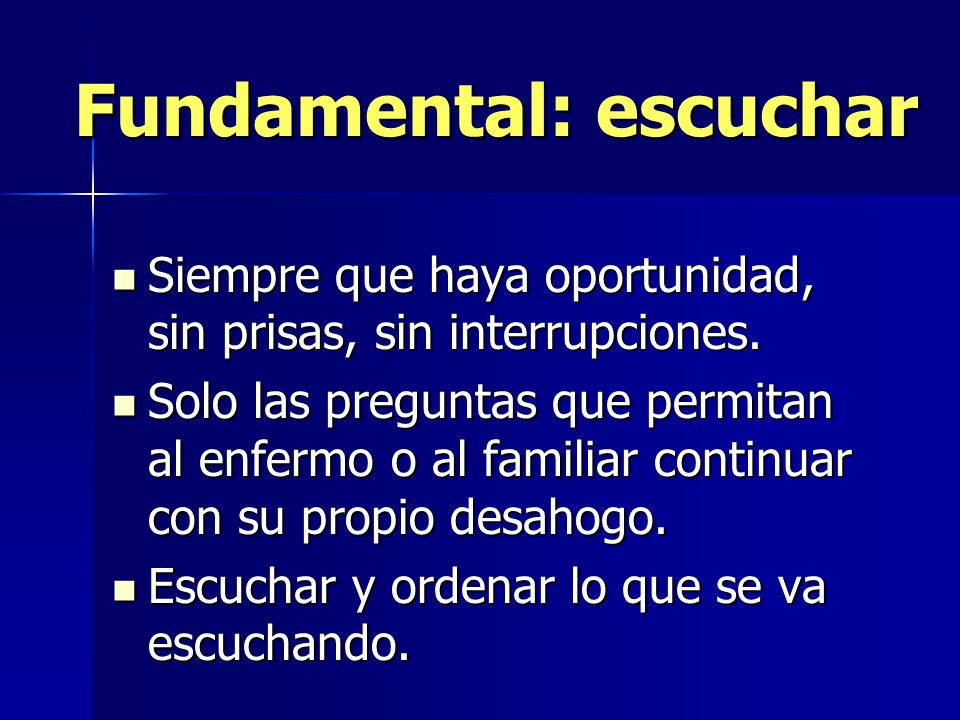 Fundamental: escuchar

- Siempre que haya oportunidad, sin prisas, sin interrupciones.
- Solo las preguntas que permitan al enfermo o al familiar continuar con su propio desahogo.
- Escuchar y ordenar lo que se va escuchando.